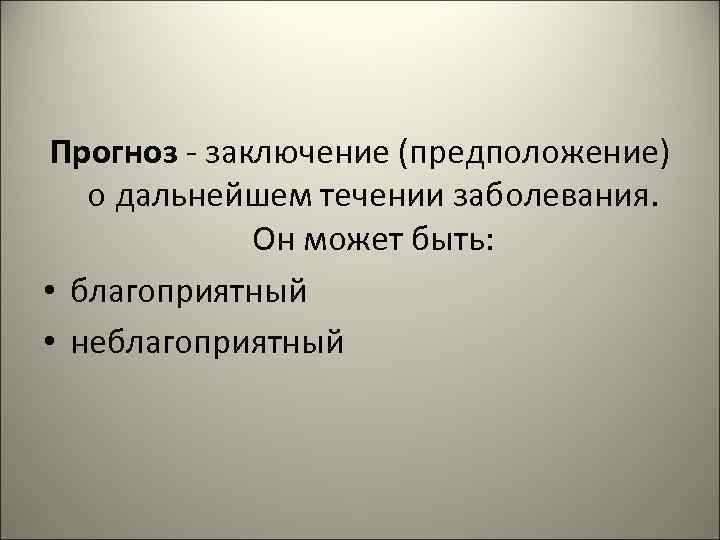 Прогноз - заключение (предположение) о дальнейшем течении заболевания. Он может быть:

• благоприятный
• неблагоприятный